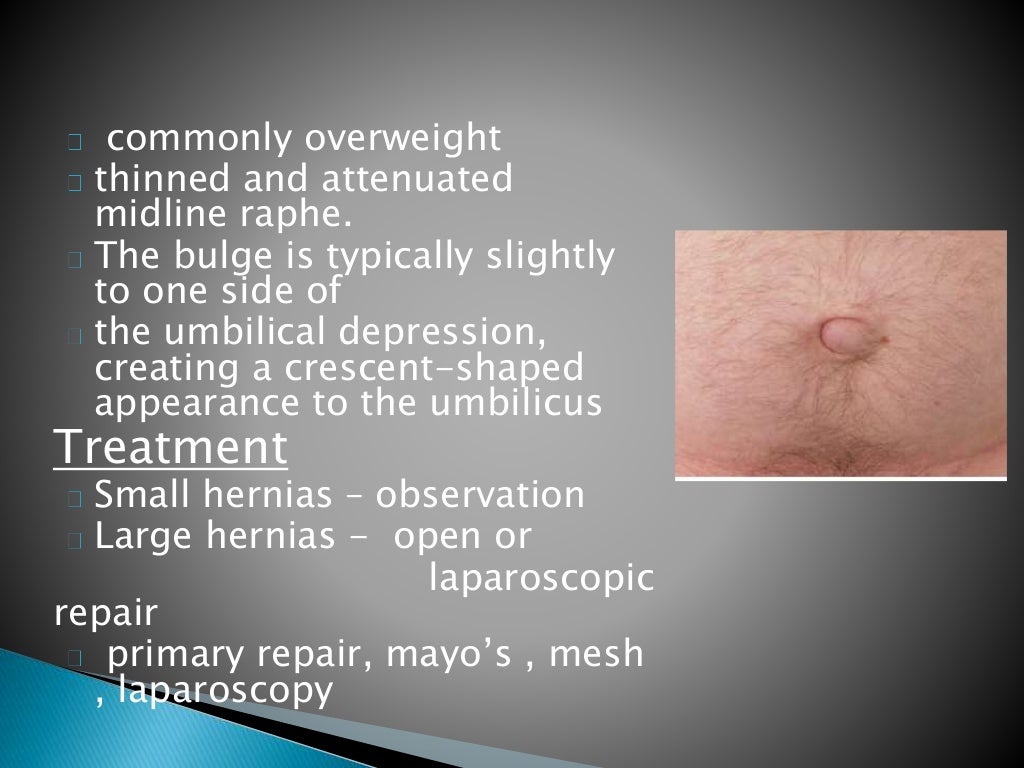 commonly overweight
thinned and attenuated midline raphe.
The bulge is typically slightly to one side of
the umbilical depression, creating a crescent-shaped appearance to the umbilicus

Treatment
Small hernias – observation
Large hernias - open or laparoscopic repair
primary repair, mayo’s , mesh , laparoscopy